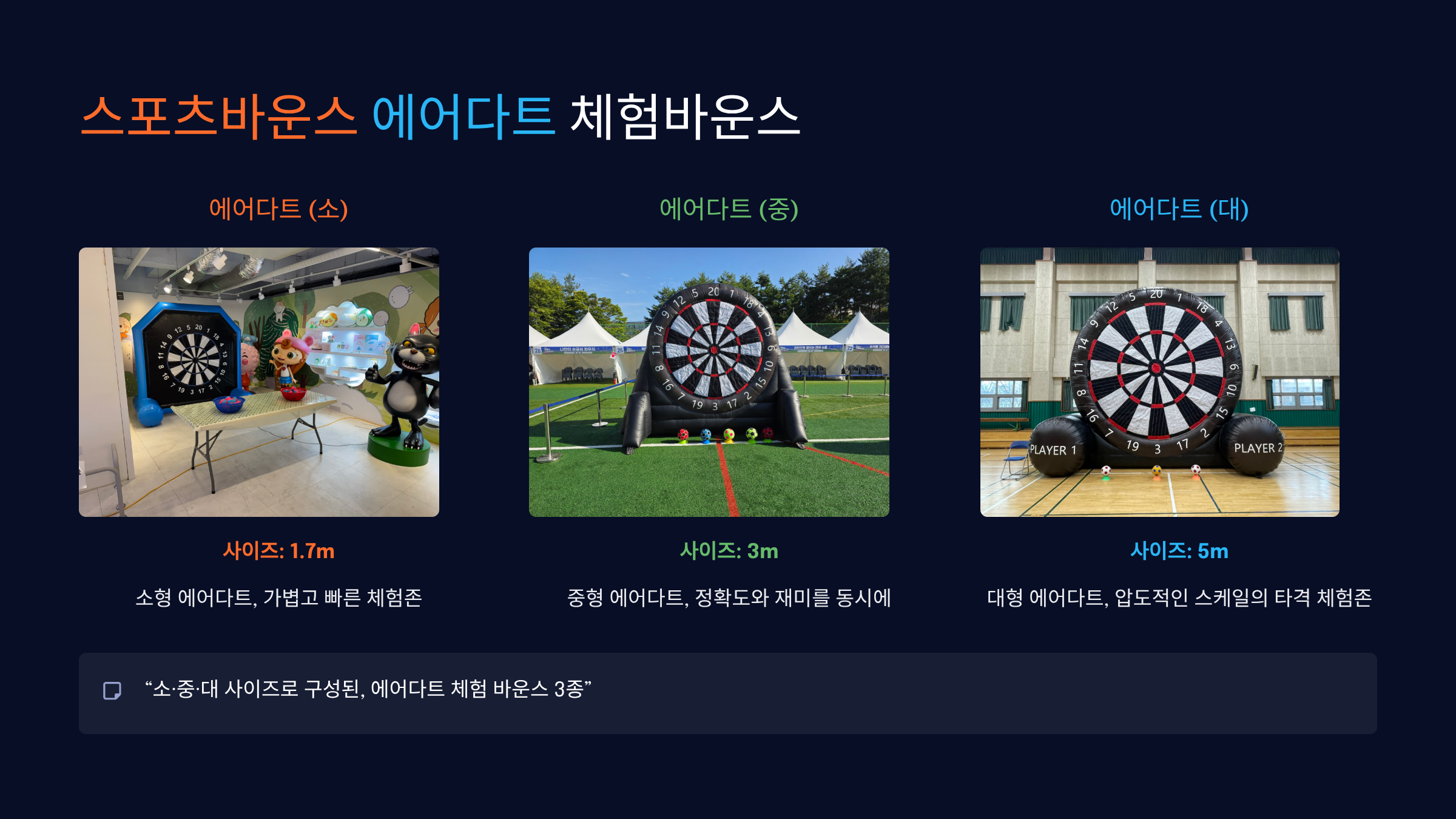 스포츠바운스 에어다트 체험바운스

에어다트 (소)

사이즈: 1.7m

소형 에어다트, 가볍고 빠른 체험존

에어다트 (중)

사이즈: 3m

중형 에어다트, 정확도와 재미를 동시에

에어다트 (대)

PLAYER 1

PLAYER 2

사이즈: 5m

대형 에어다트, 압도적인 스케일의 타격 체험존

“소·중·대 사이즈로 구성된, 에어다트 체험 바운스 3종”